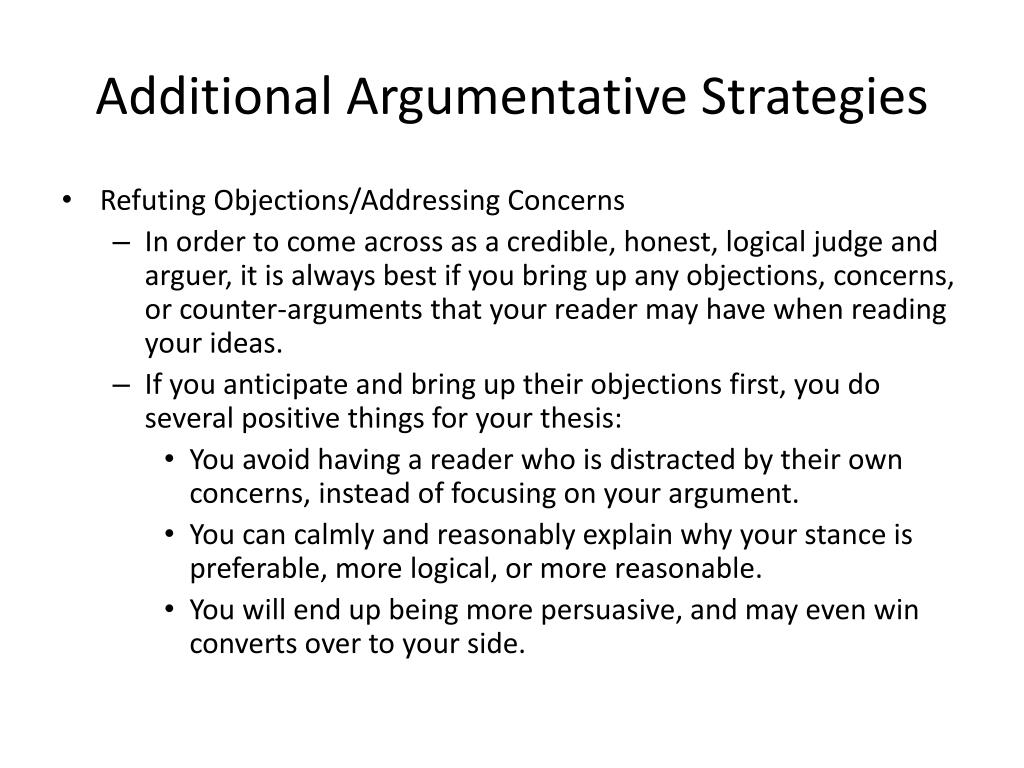 Additional Argumentative Strategies

• Refuting Objections/Addressing Concerns
– In order to come across as a credible, honest, logical judge and arguer, it is always best if you bring up any objections, concerns, or counter-arguments that your reader may have when reading your ideas.
– If you anticipate and bring up their objections first, you do several positive things for your thesis:
• You avoid having a reader who is distracted by their own concerns, instead of focusing on your argument.
• You can calmly and reasonably explain why your stance is preferable, more logical, or more reasonable.
• You will end up being more persuasive, and may even win converts over to your side.